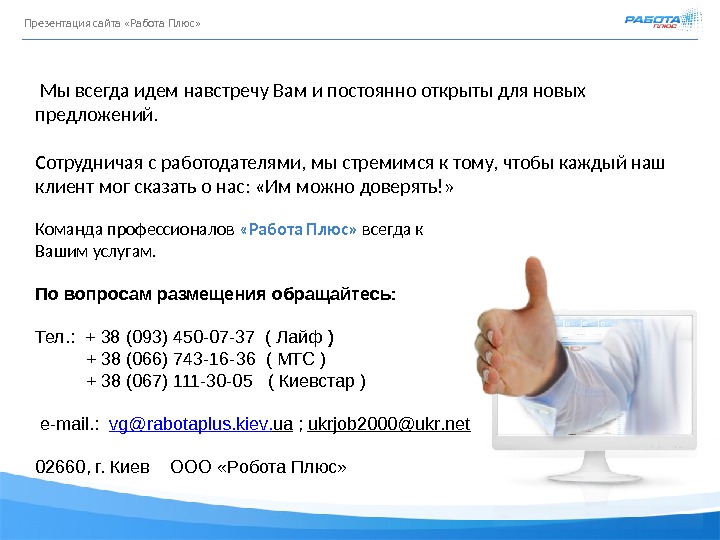 Презентация сайта «Работа Плюс»

РАБОТА ПЛЮС

Мы всегда идем навстречу Вам и постоянно открыты для новых предложений.

Сотрудничая с работодателями, мы стремимся к тому, чтобы каждый наш клиент мог сказать о нас: «Им можно доверять!»

Команда профессионалов «Работа Плюс» всегда к Вашим услугам.

По вопросам размещения обращайтесь:

Тел.: + 38 (093) 450-07-37 ( Лайф )
+ 38 (066) 743-16-36 ( МТС )
+ 38 (067) 111-30-05 ( Киевстар )

e-mail.: vg@rabotaplus.kiev.ua ; ukrjob2000@ukr.net

02660, г. Киев ООО «Робота Плюс»